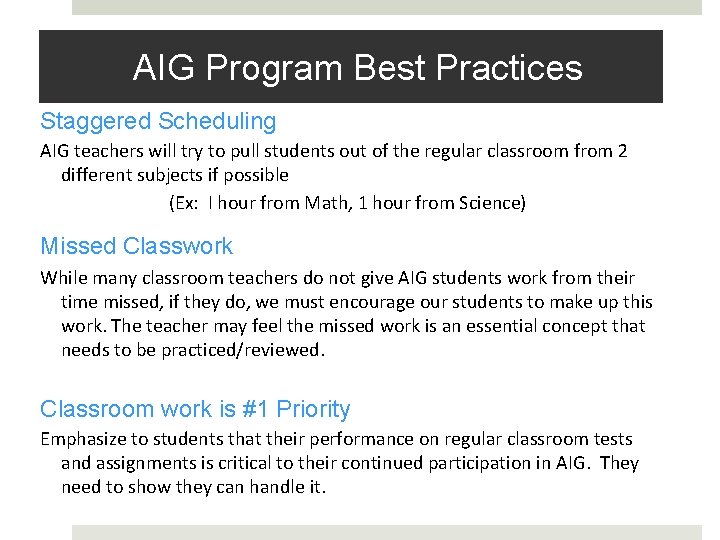 AIG Program Best Practices

Staggered Scheduling

AIG teachers will try to pull students out of the regular classroom from 2 different subjects if possible

(Ex: I hour from Math, 1 hour from Science)

Missed Classwork

While many classroom teachers do not give AIG students work from their time missed, if they do, we must encourage our students to make up this work. The teacher may feel the missed work is an essential concept that needs to be practiced/reviewed.

Classroom work is #1 Priority

Emphasize to students that their performance on regular classroom tests and assignments is critical to their continued participation in AIG. They need to show they can handle it.